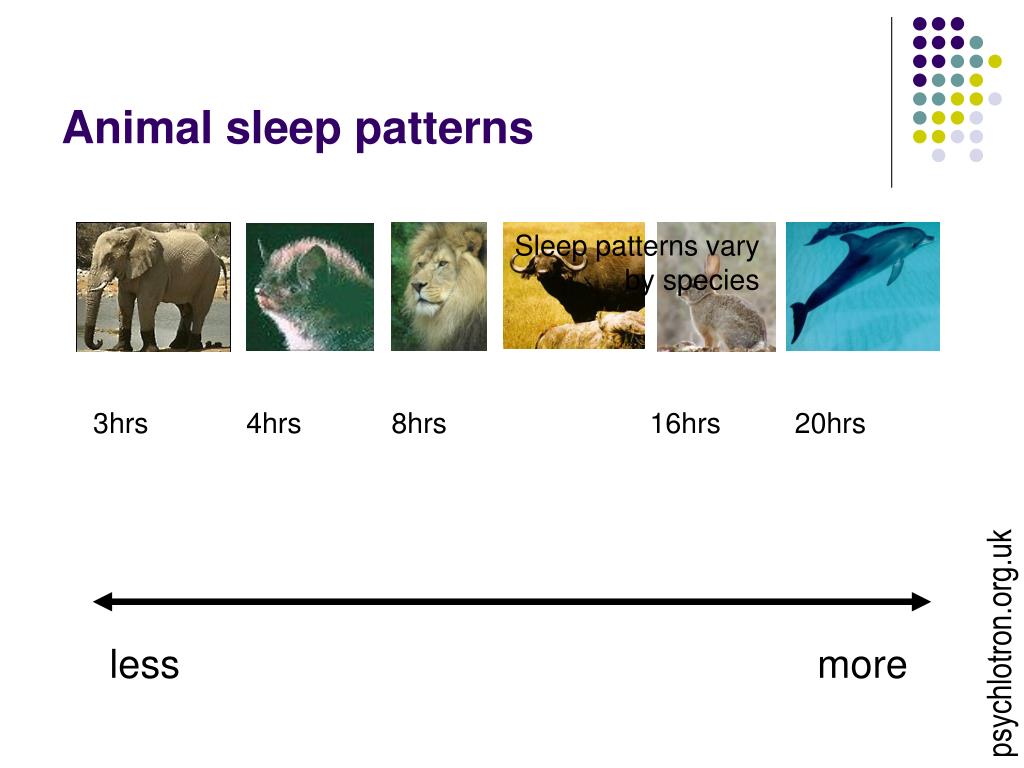 Animal sleep patterns

Sleep patterns vary by species

3hrs 4hrs 8hrs 16hrs 20hrs

less more

psychlotron.org.uk